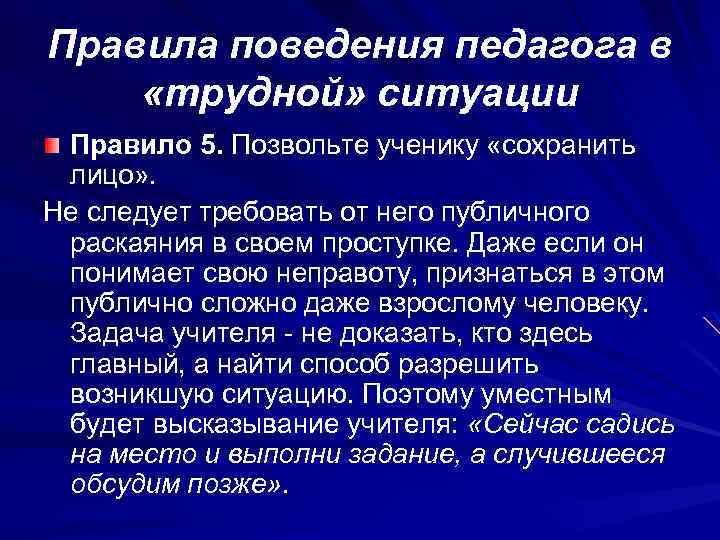 Правила поведения педагога в «трудной» ситуации

Правило 5. Позвольте ученику «сохранить лицо».

Не следует требовать от него публичного раскаяния в своем проступке. Даже если он понимает свою неправоту, признаться в этом публично сложно даже взрослому человеку. Задача учителя - не доказать, кто здесь главный, а найти способ разрешить возникшую ситуацию. Поэтому уместным будет высказывание учителя: «Сейчас садись на место и выполни задание, а случившееся обсудим позже».